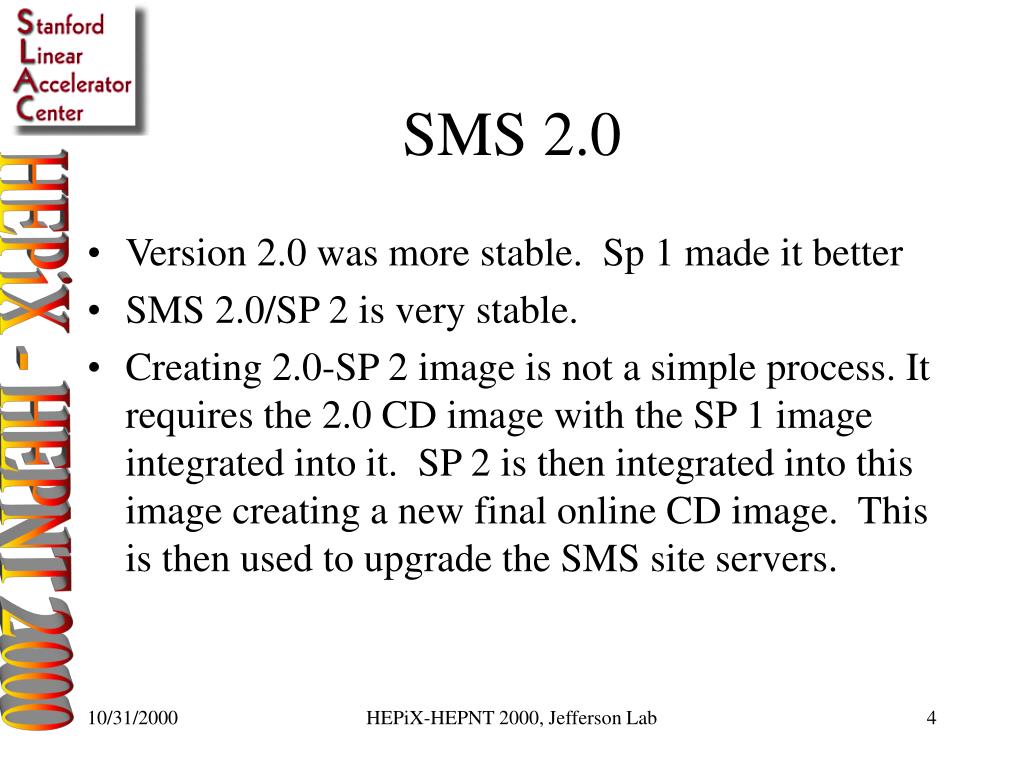 Stanford
Linear
Accelerator
Center

HEPiX - HEPNT 2000

SMS 2.0

• Version 2.0 was more stable. Sp 1 made it better
• SMS 2.0/SP 2 is very stable.
• Creating 2.0-SP 2 image is not a simple process. It requires the 2.0 CD image with the SP 1 image integrated into it. SP 2 is then integrated into this image creating a new final online CD image. This is then used to upgrade the SMS site servers.

10/31/2000 HEPiX-HEPNT 2000, Jefferson Lab 4